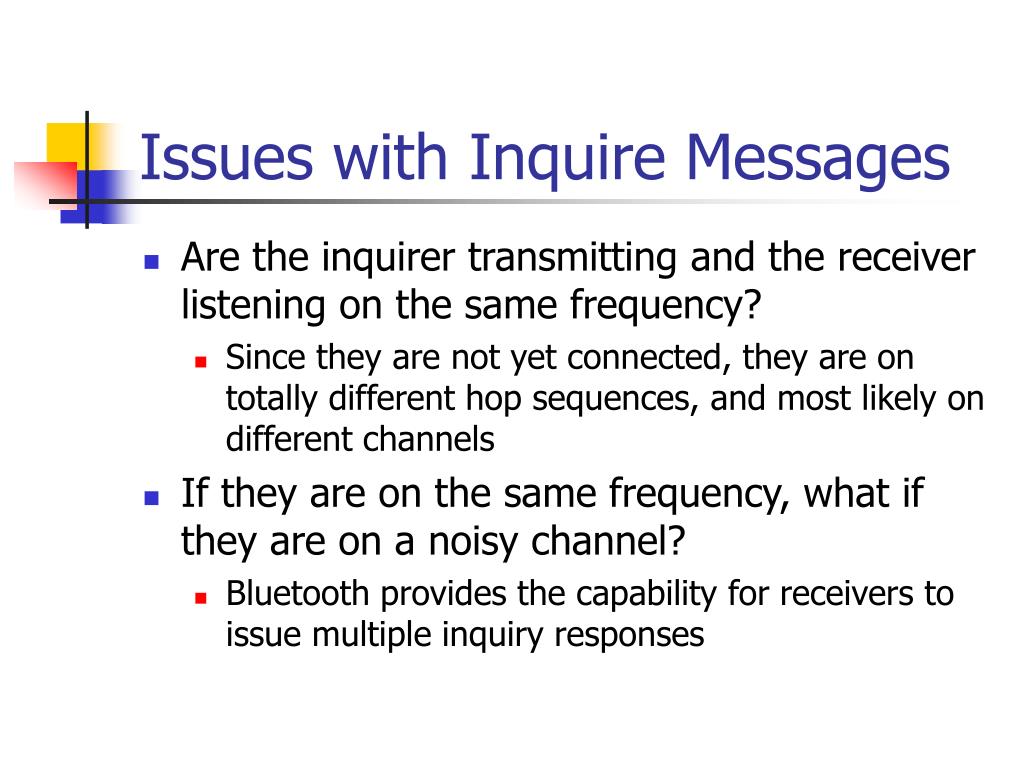 Issues with Inquire Messages

- Are the inquirer transmitting and the receiver listening on the same frequency?
  - Since they are not yet connected, they are on totally different hop sequences, and most likely on different channels
- If they are on the same frequency, what if they are on a noisy channel?
  - Bluetooth provides the capability for receivers to issue multiple inquiry responses